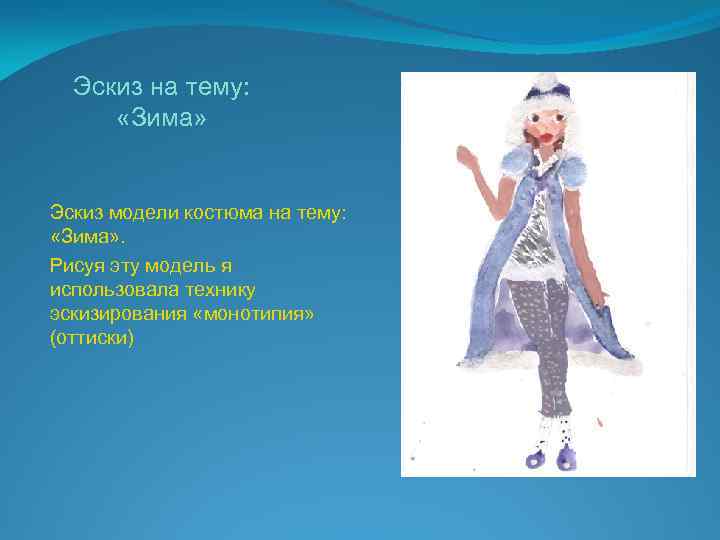 Эскиз на тему:
«Зима»

Эскиз модели костюма на тему: «Зима».

Рисуя эту модель я использовала технику эскизирования «монотипия» (оттиски)